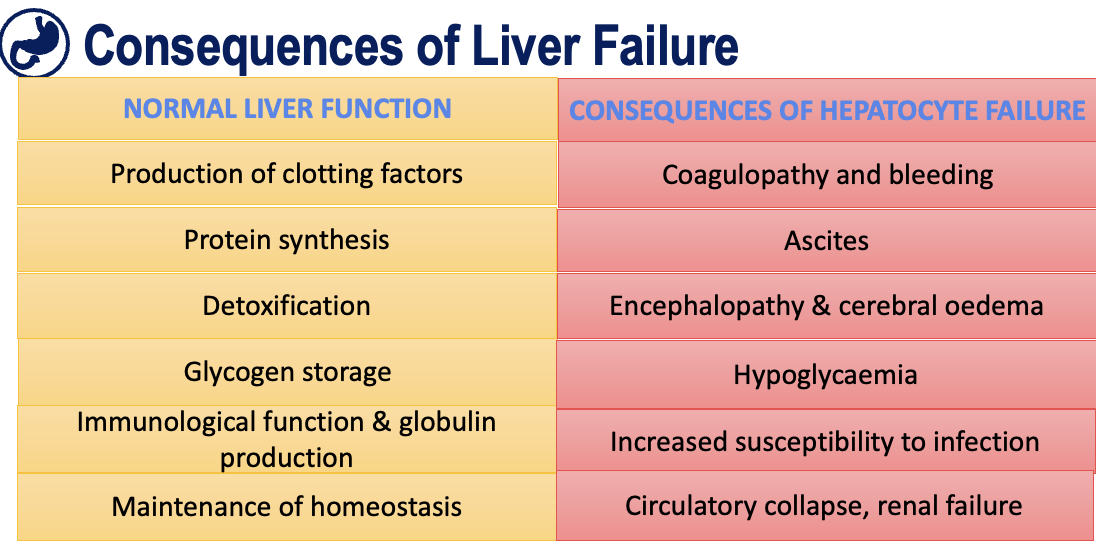 Consequences of Liver Failure

| NORMAL LIVER FUNCTION | CONSEQUENCES OF HEPATOCYTE FAILURE |
|---|---|
| Production of clotting factors | Coagulopathy and bleeding |
| Protein synthesis | Ascites |
| Detoxification | Encephalopathy & cerebral oedema |
| Glycogen storage | Hypoglycaemia |
| Immunological function & globulin production | Increased susceptibility to infection |
| Maintenance of homeostasis | Circulatory collapse, renal failure |